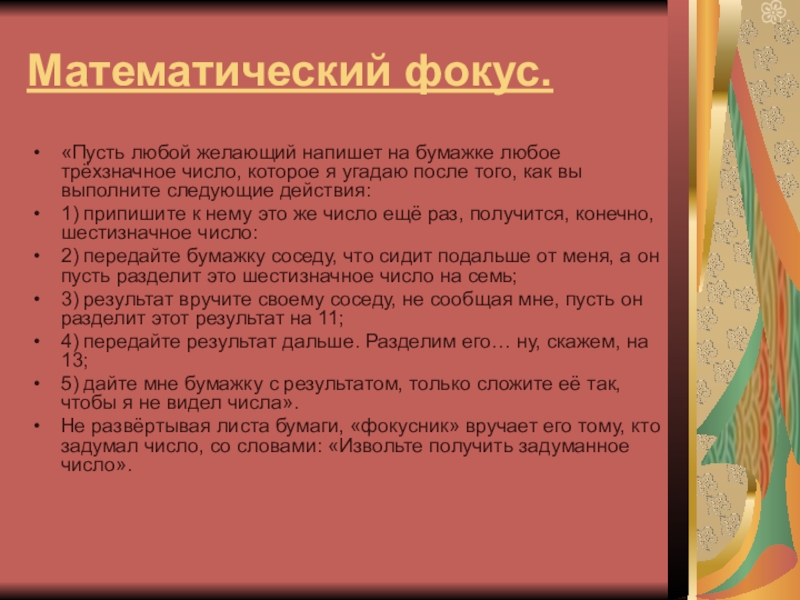 Математический фокус.

• «Пусть любой желающий напишет на бумажке любое трёхзначное число, которое я угадаю после того, как вы выполните следующие действия:
• 1) припишите к нему это же число ещё раз, получится, конечно, шестизначное число:
• 2) передайте бумажку соседу, что сидит подальше от меня, а он пусть разделит это шестизначное число на семь;
• 3) результат вручите своему соседу, не сообщая мне, пусть он разделит этот результат на 11;
• 4) передайте результат дальше. Разделим его… ну, скажем, на 13;
• 5) дайте мне бумажку с результатом, только сложите её так, чтобы я не видел числа».
• Не развёртывая листа бумаги, «фокусник» вручает его тому, кто задумал число, со словами: «Извольте получить задуманное число».